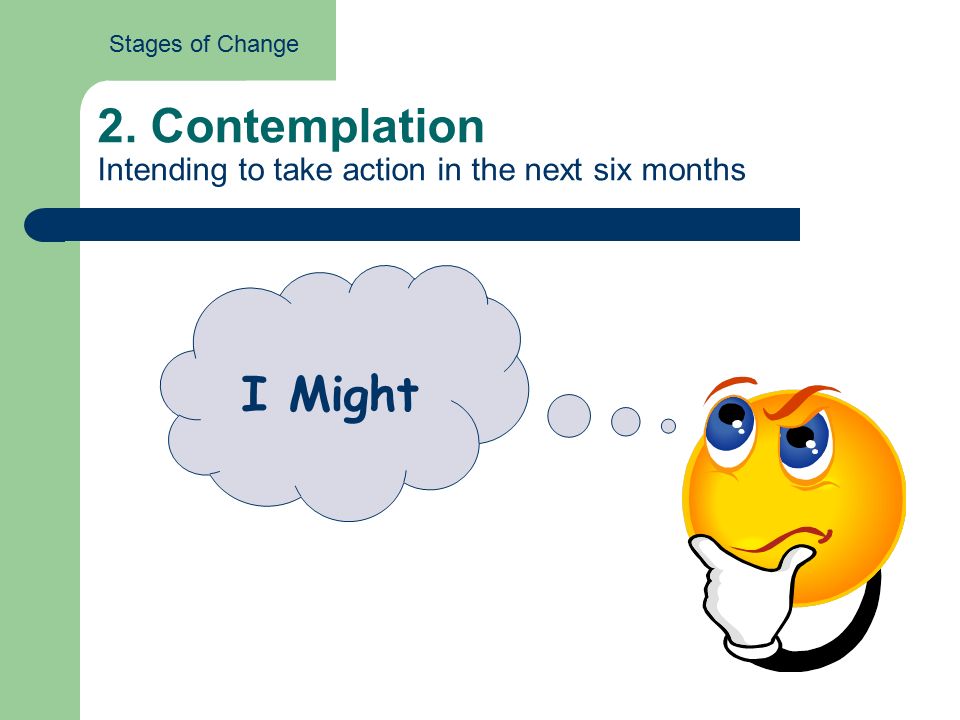 Stages of Change

2. Contemplation
Intending to take action in the next six months

I Might